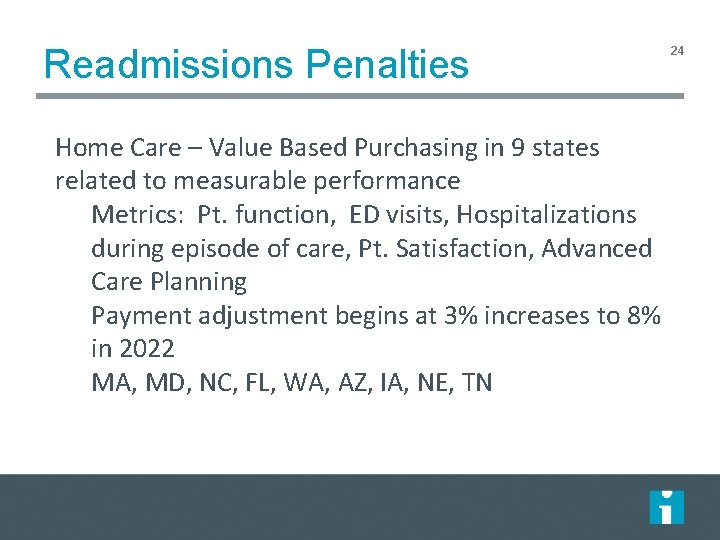 Readmissions Penalties

24

Home Care – Value Based Purchasing in 9 states related to measurable performance

Metrics: Pt. function, ED visits, Hospitalizations during episode of care, Pt. Satisfaction, Advanced Care Planning

Payment adjustment begins at 3% increases to 8% in 2022

MA, MD, NC, FL, WA, AZ, IA, NE, TN